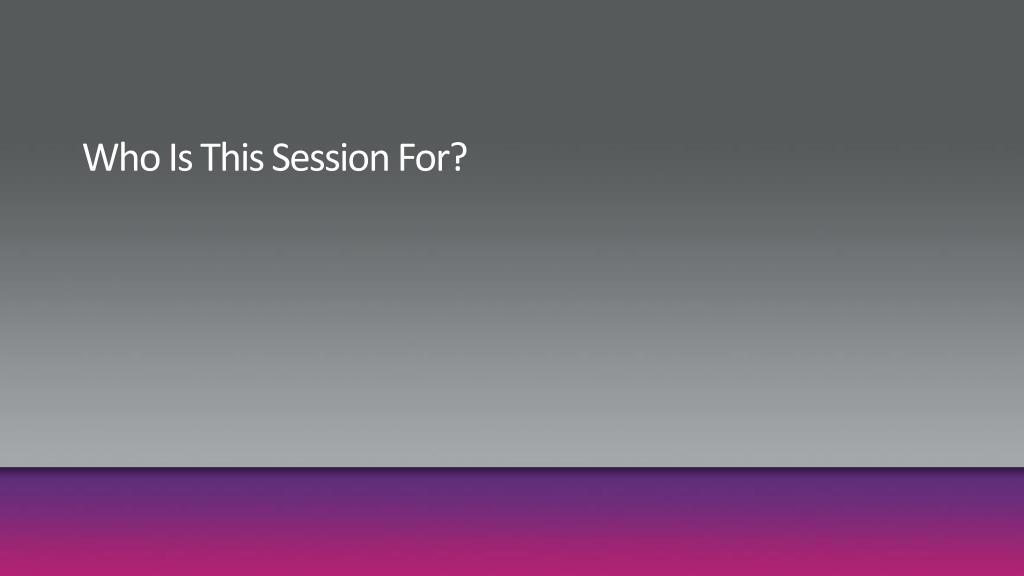 Who Is This Session For?